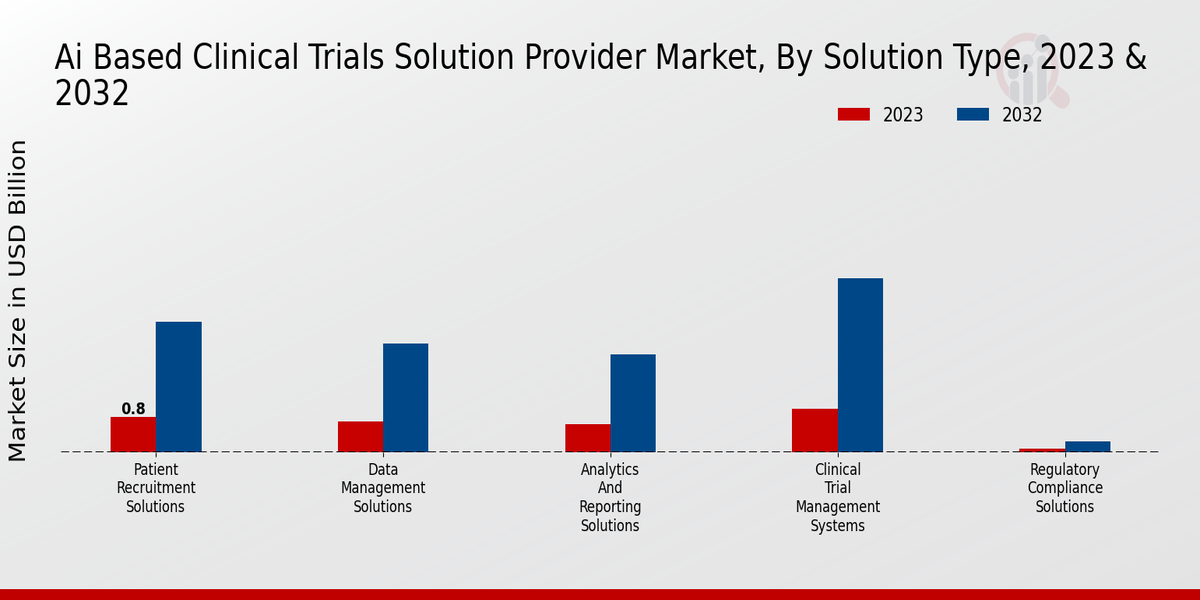 Ai Based Clinical Trials Solution Provider Market, By Solution Type, 2023 & 2032

2023
2032

Market Size in USD Billion

0.8

Patient Recruitment Solutions

Data Management Solutions

Analytics And Reporting Solutions

Clinical Trial Management Systems

Regulatory Compliance Solutions